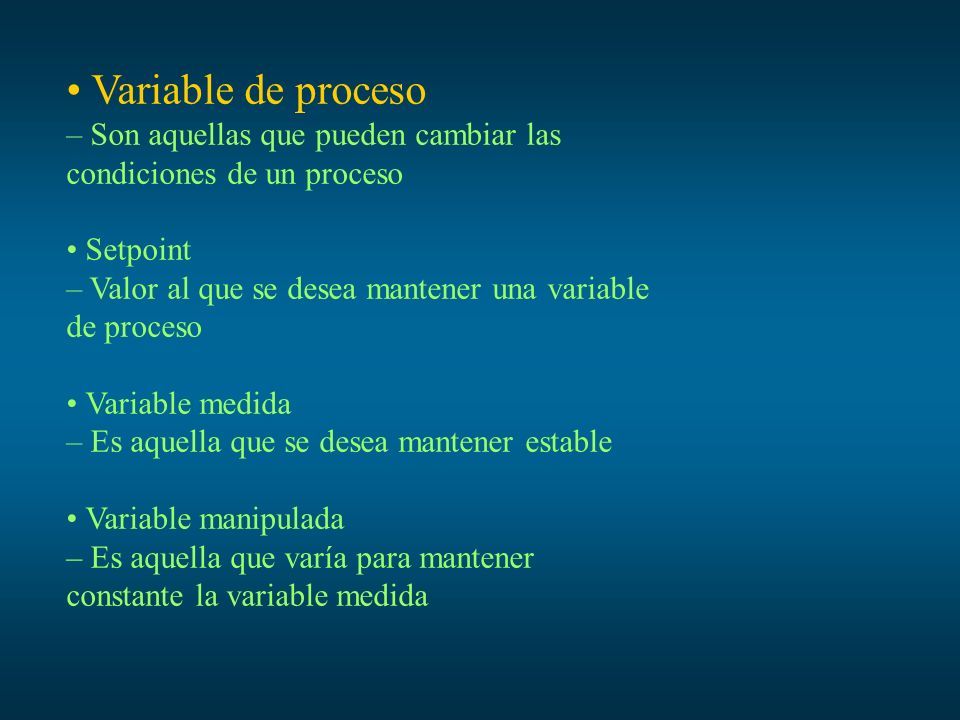 • Variable de proceso
– Son aquellas que pueden cambiar las condiciones de un proceso

• Setpoint
– Valor al que se desea mantener una variable de proceso

• Variable medida
– Es aquella que se desea mantener estable

• Variable manipulada
– Es aquella que varía para mantener constante la variable medida